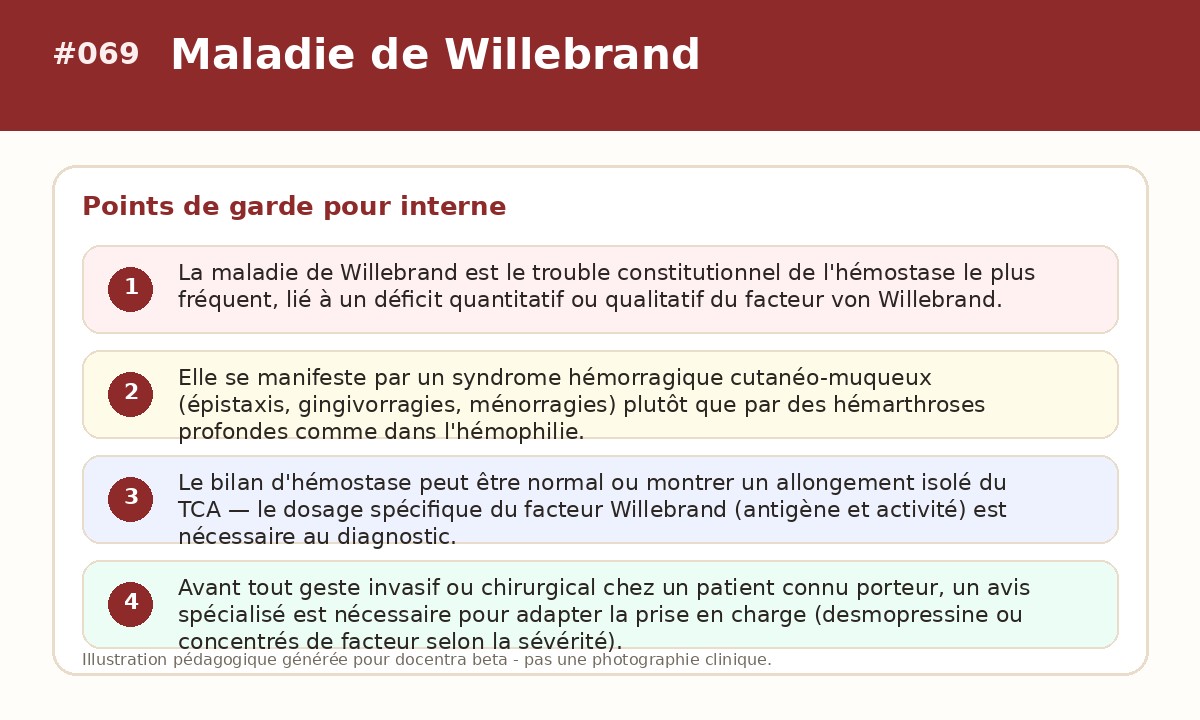 #069 Maladie de Willebrand

Points de garde pour interne

1 La maladie de Willebrand est le trouble constitutionnel de l'hémostase le plus fréquent, lié à un déficit quantitatif ou qualitatif du facteur von Willebrand.

2 Elle se manifeste par un syndrome hémorragique cutanéo-muqueux (épistaxis, gingivorragies, ménorragies) plutôt que par des hémarthroses profondes comme dans l'hémophilie.

3 Le bilan d'hémostase peut être normal ou montrer un allongement isolé du TCA — le dosage spécifique du facteur Willebrand (antigène et activité) est nécessaire au diagnostic.

4 Avant tout geste invasif ou chirurgical chez un patient connu porteur, un avis spécialisé est nécessaire pour adapter la prise en charge (desmopressine ou concentrés de facteur selon la sévérité).

Illustration pédagogique générée pour docentra beta - pas une photographie clinique.